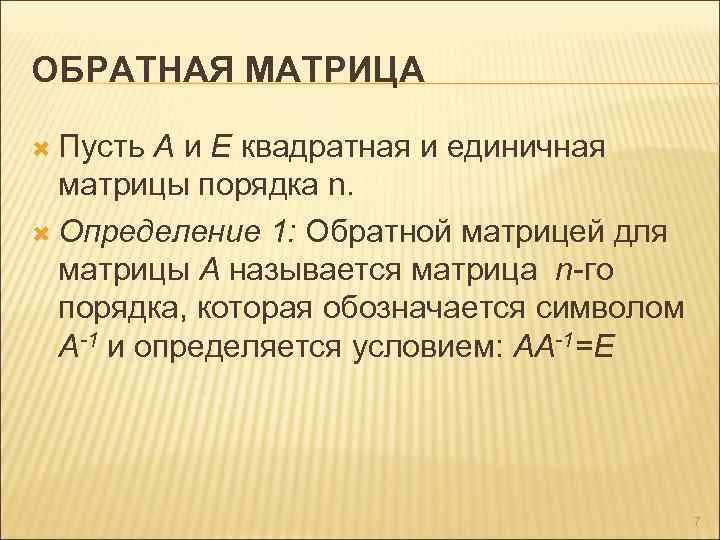 ОБРАТНАЯ МАТРИЦА

Пусть $A$ и $E$ квадратная и единичная матрицы порядка n.

Определение 1: Обратной матрицей для матрицы $A$ называется матрица $n$-го порядка, которая обозначается символом $A^{-1}$ и определяется условием: $AA^{-1}=E$

7